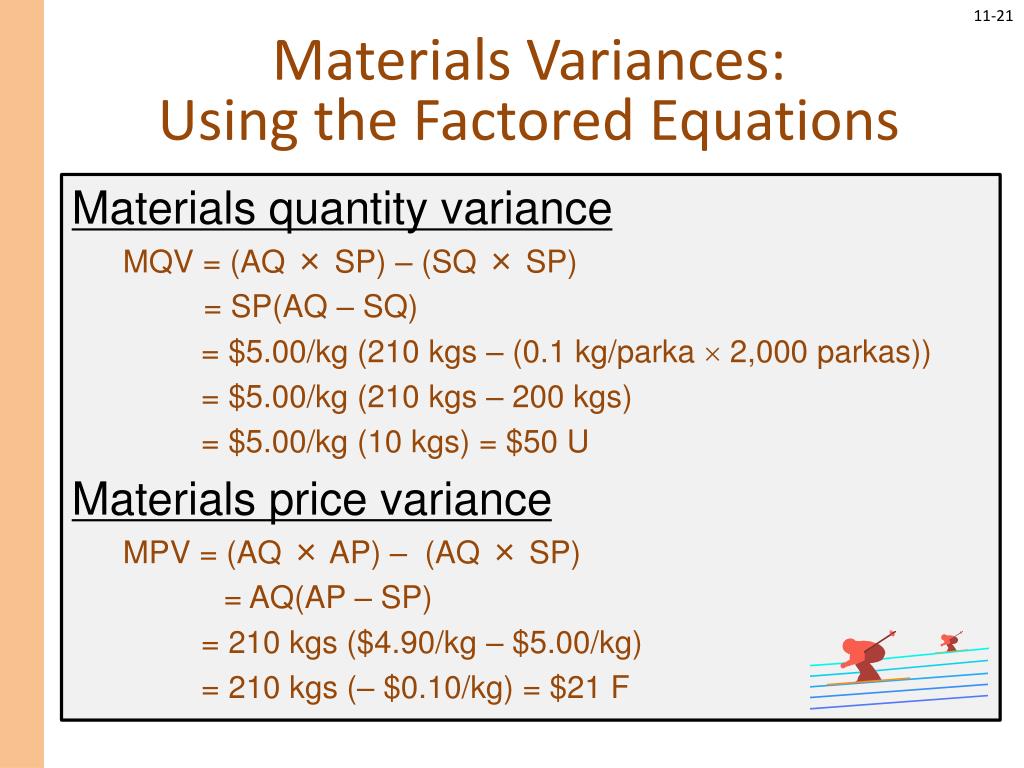 11-21

Materials Variances:
Using the Factored Equations

Materials quantity variance

MQV = (AQ × SP) – (SQ × SP)
= SP(AQ – SQ)
= \$5.00/kg (210 kgs – (0.1 kg/parka × 2,000 parkas))
= \$5.00/kg (210 kgs – 200 kgs)
= \$5.00/kg (10 kgs) = \$50 U

Materials price variance

MPV = (AQ × AP) – (AQ × SP)
= AQ(AP – SP)
= 210 kgs (\$4.90/kg – \$5.00/kg)
= 210 kgs (– \$0.10/kg) = \$21 F